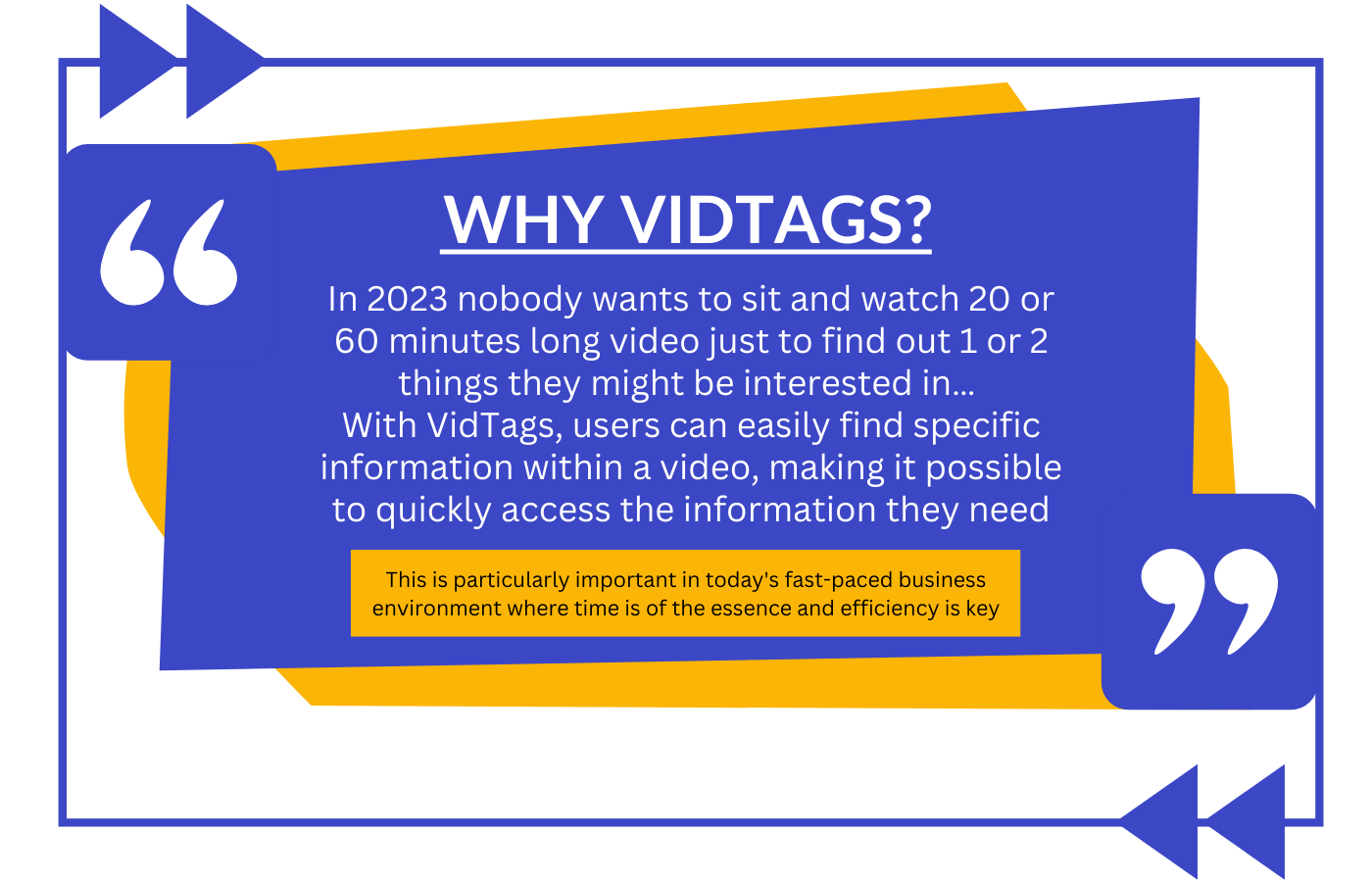 WHY VIDTAGS?

In 2023 nobody wants to sit and watch 20 or 60 minutes long video just to find out 1 or 2 things they might be interested in...
With VidTags, users can easily find specific information within a video, making it possible to quickly access the information they need

This is particularly important in today's fast-paced business environment where time is of the essence and efficiency is key